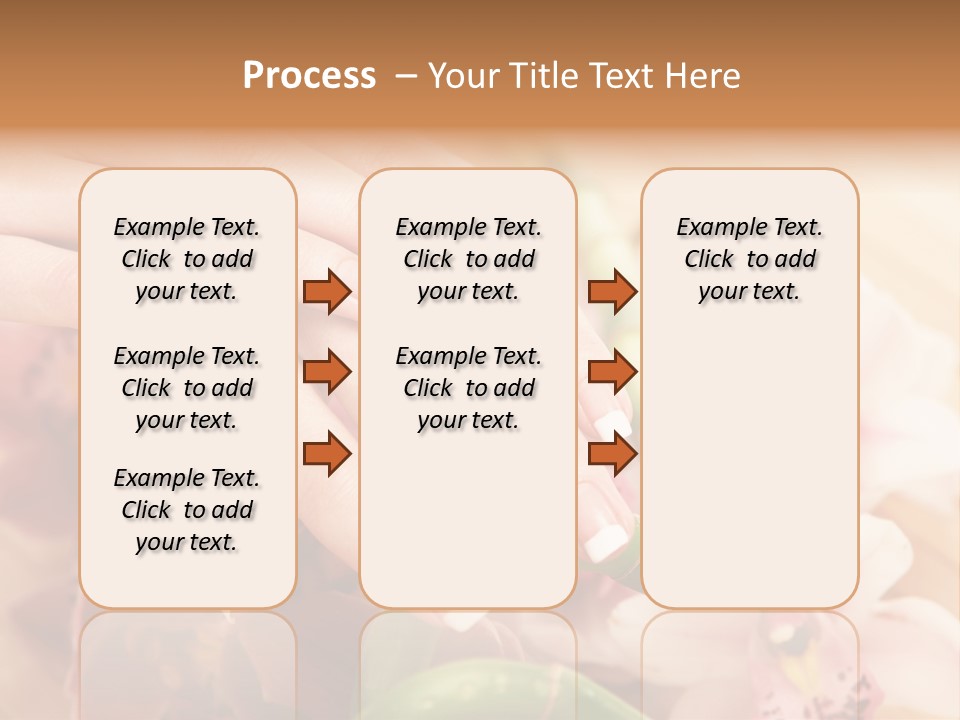 Process – Your Title Text Here

Example Text. Click to add your text.

Example Text. Click to add your text.

Example Text. Click to add your text.

Example Text. Click to add your text.

Example Text. Click to add your text.

Example Text. Click to add your text.